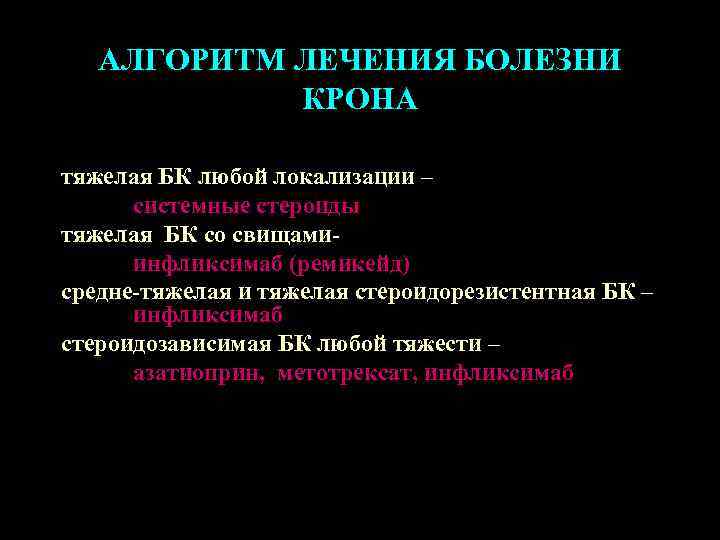 АЛГОРИТМ ЛЕЧЕНИЯ БОЛЕЗНИ КРОНА

тяжелая БК любой локализации –
системные стероиды
тяжелая БК со свищами-
инфликсимаб (ремикейд)
средне-тяжелая и тяжелая стероидорезистентная БК –
инфликсимаб
стероидозависимая БК любой тяжести –
азатиоприн, метотрексат, инфликсимаб